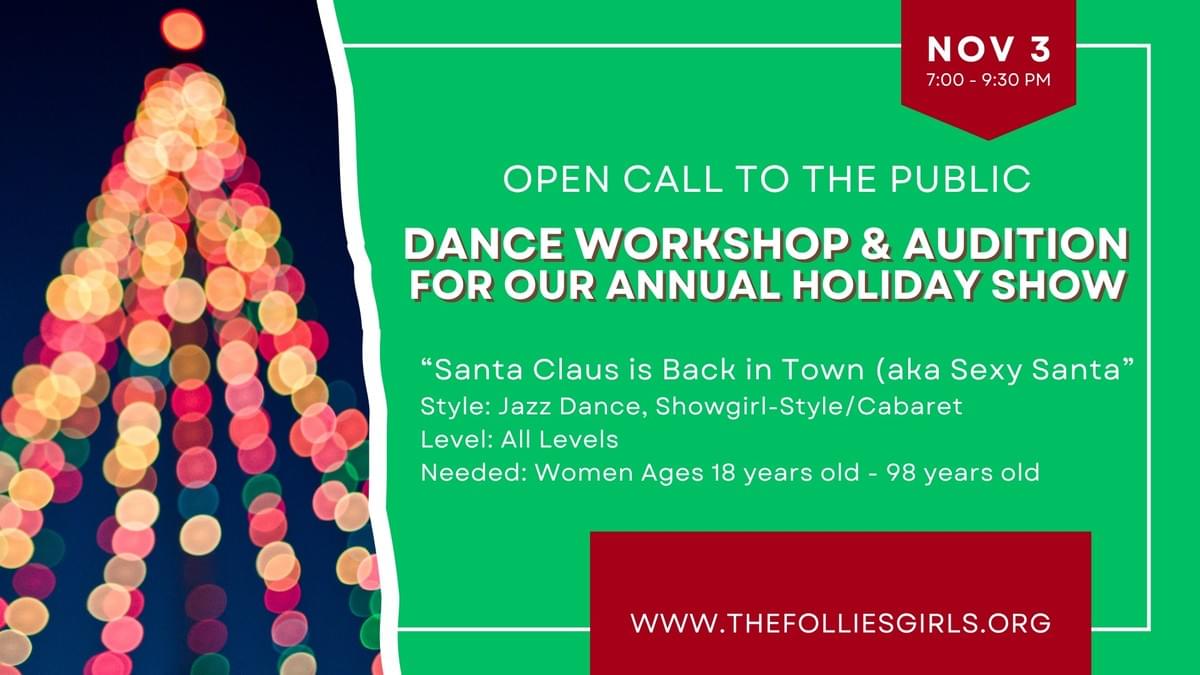 NOV 3
7:00 - 9:30 PM

OPEN CALL TO THE PUBLIC

DANCE WORKSHOP & AUDITION FOR OUR ANNUAL HOLIDAY SHOW

“Santa Claus is Back in Town (aka Sexy Santa”
Style: Jazz Dance, Showgirl-Style/Cabaret
Level: All Levels
Needed: Women Ages 18 years old - 98 years old

WWW.THEFOLLIESGIRLS.ORG